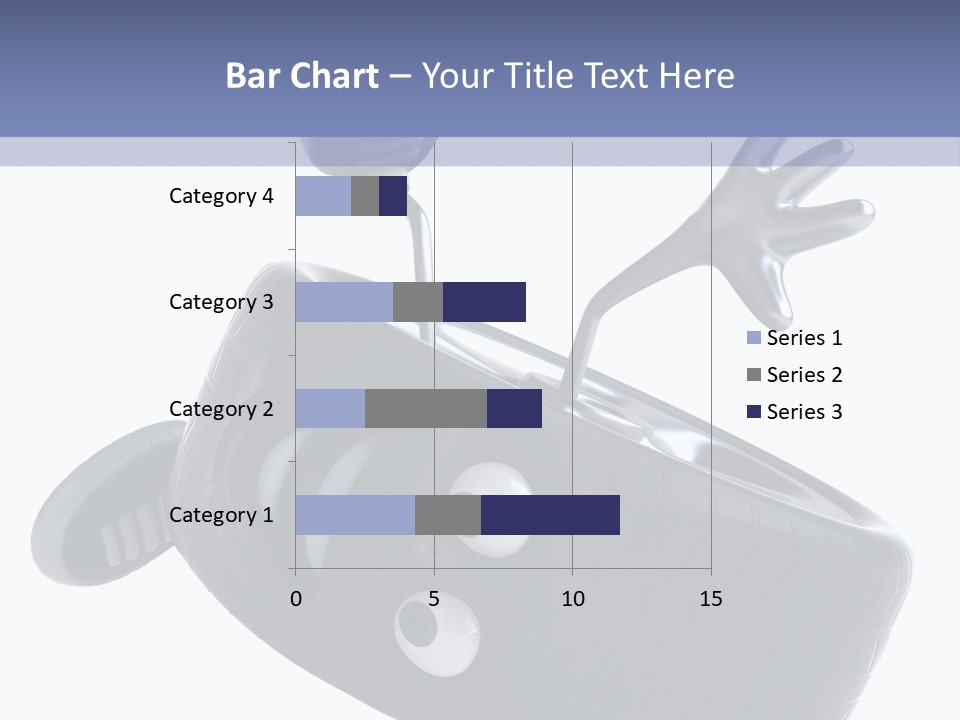 Bar Chart – Your Title Text Here

Category 4
Category 3
Category 2
Category 1

0
5
10
15

Series 1
Series 2
Series 3